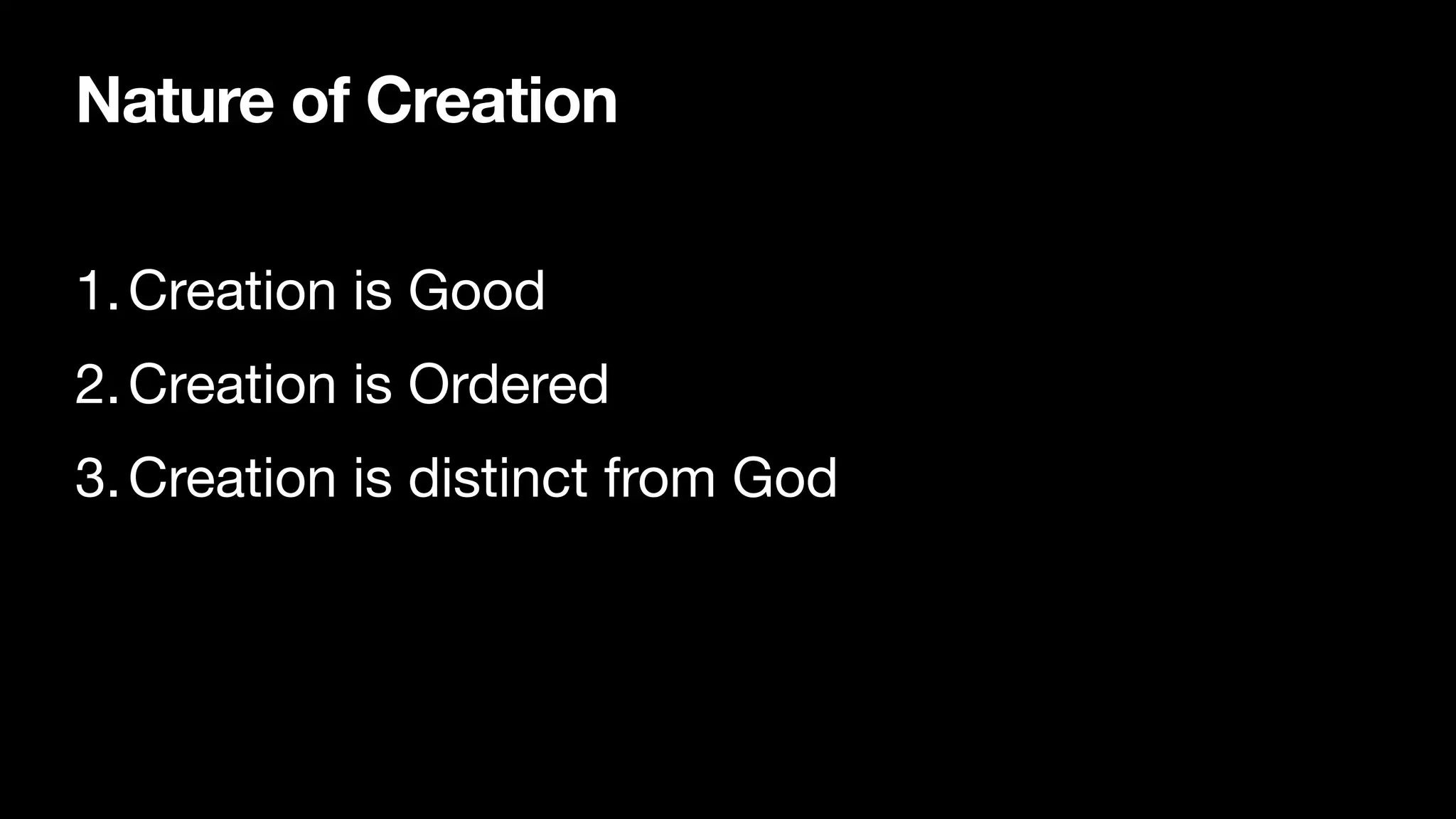 Nature of Creation

1. Creation is Good
2. Creation is Ordered
3. Creation is distinct from God